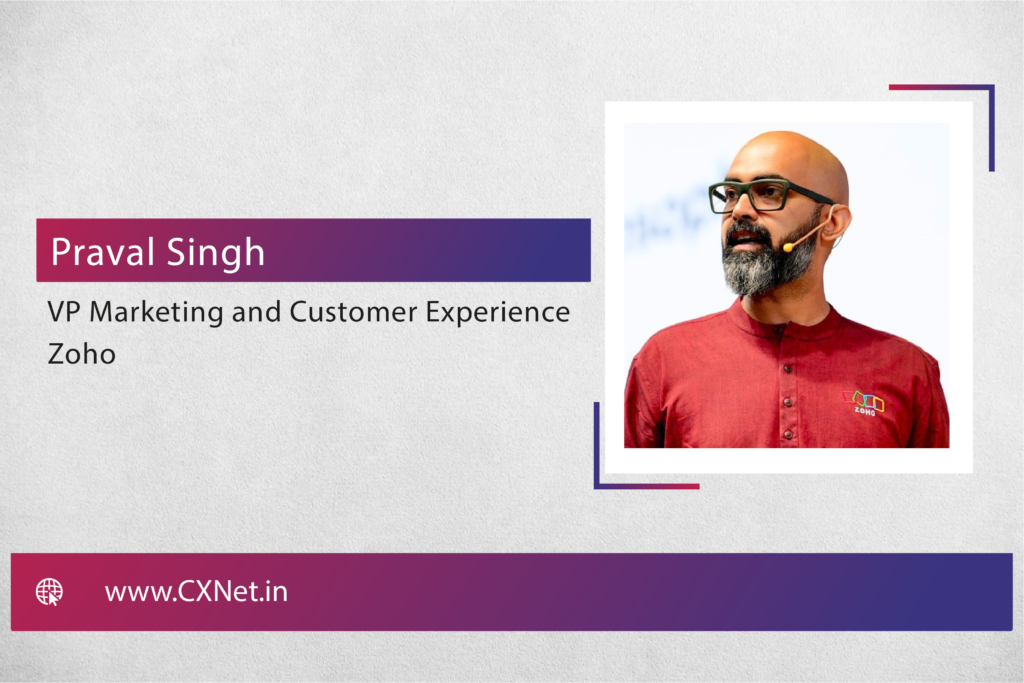 Praval Singh

VP Marketing and Customer Experience
Zoho

ZOHO

www.CXNet.in